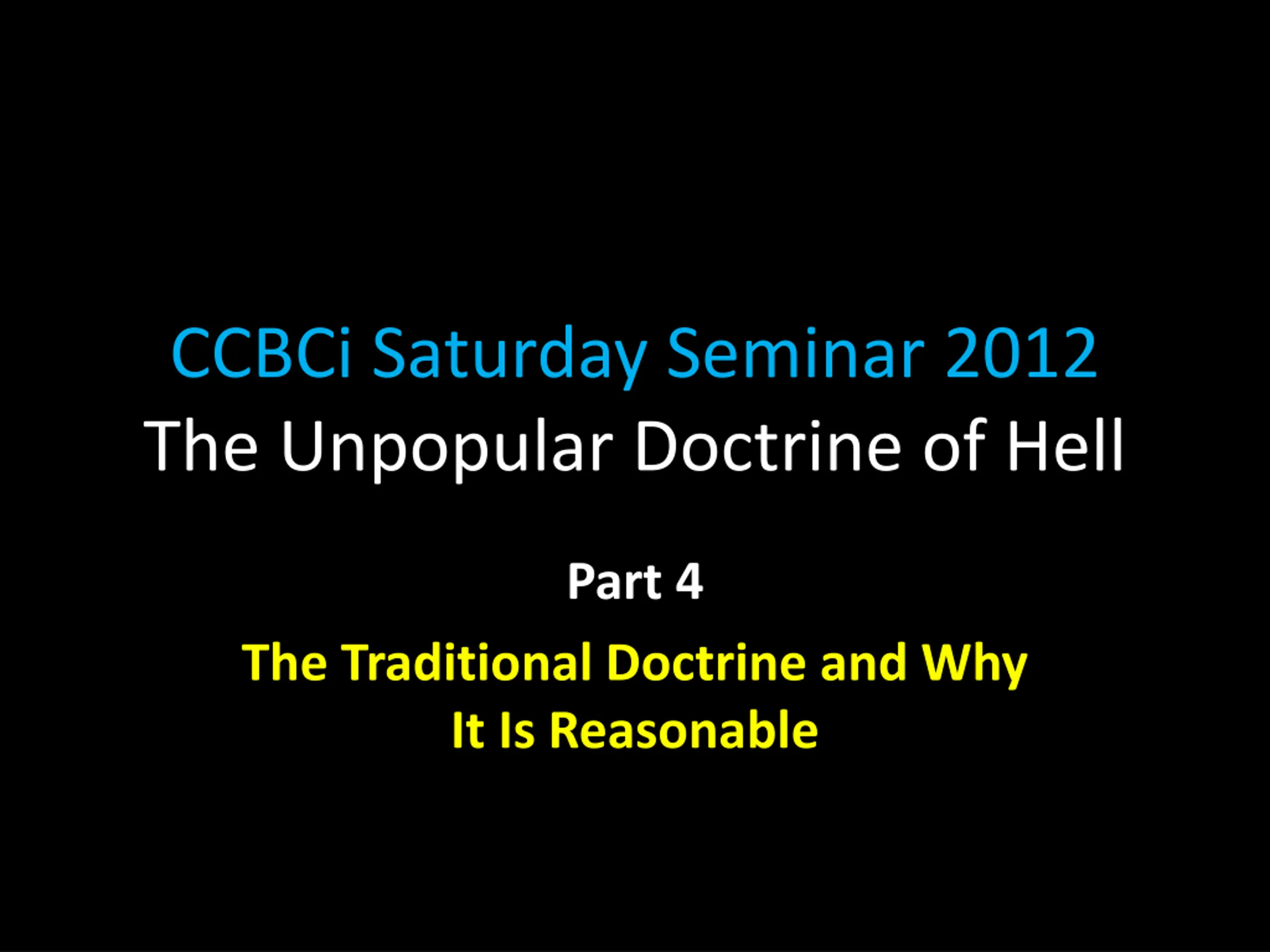 CCBCi Saturday Seminar 2012
The Unpopular Doctrine of Hell

Part 4

The Traditional Doctrine and Why It Is Reasonable